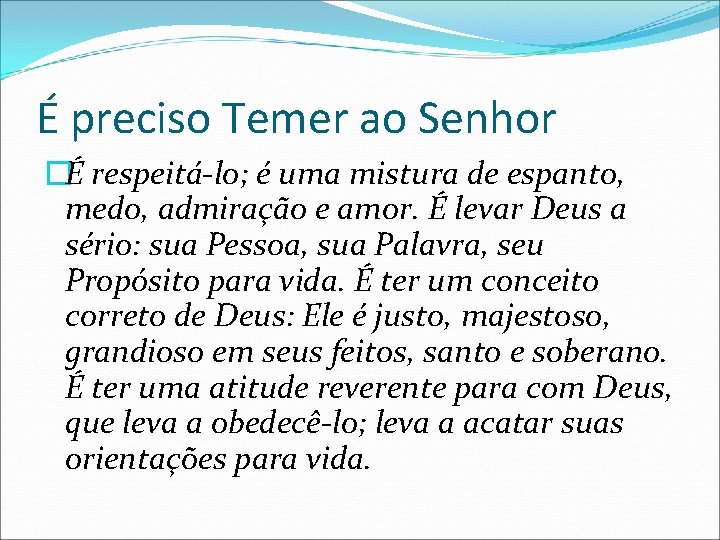 É preciso Temer ao Senhor

É respeitá-lo; é uma mistura de espanto, medo, admiração e amor. É levar Deus a sério: sua Pessoa, sua Palavra, seu Propósito para vida. É ter um conceito correto de Deus: Ele é justo, majestoso, grandioso em seus feitos, santo e soberano. É ter uma atitude reverente para com Deus, que leva a obedecê-lo; leva a acatar suas orientações para vida.